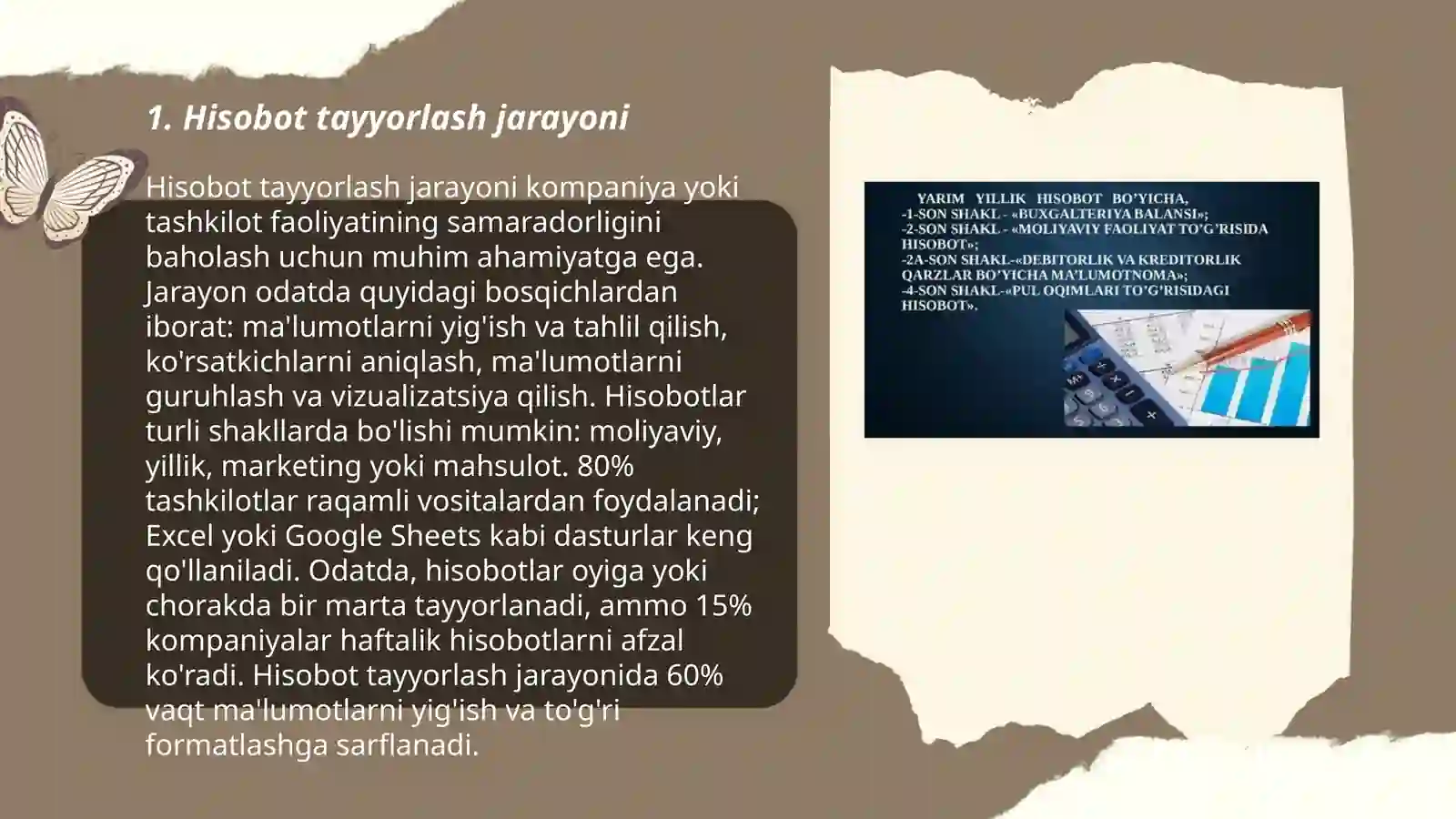 1. Hisobot tayyorlash jarayoni

Hisobot tayyorlash jarayoni kompaniya yoki tashkilot faoliyatining samaradorligini baholash uchun muhim ahamiyatga ega. Jarayon odatda quyidagi bosqichlardan iborat: ma'lumotlarni yig'ish va tahlil qilish, ko'rsatkichlarni aniqlash, ma'lumotlarni guruhlash va vizualizatsiya qilish. Hisobotlar turli shakllarda bo'lishi mumkin: moliyaviy, yillik, marketing yoki mahsulot. 80% tashkilotlar raqamli vositalardan foydalanadi; Excel yoki Google Sheets kabi dasturlar keng qo'llaniladi. Odatda, hisobotlar oyiga yoki chorakda bir marta tayyorlanadi, ammo 15% kompaniyalar haftalik hisobotlarni afzal ko'radi. Hisobot tayyorlash jarayonida 60% vaqt ma'lumotlarni yig'ish va to'g'ri formatlashga sarflanadi.

YARIM YILLIK HISOBOT BO'YICHA,
-1-SON SHAKL - «BUXGALTERIYA BALANSI»;
-2-SON SHAKL - «MOLIYAVIY FAOLIYAT TO'G'RISIDA HISOBOT»;
-2A-SON SHAKL-«DEBITORLIK VA KREDITORLIK QARZLAR BO'YICHA MA'LUMOTNOMA»;
-4-SON SHAKL-«PUL OQIMLARI TO'G'RISIDAGI HISOBOT».